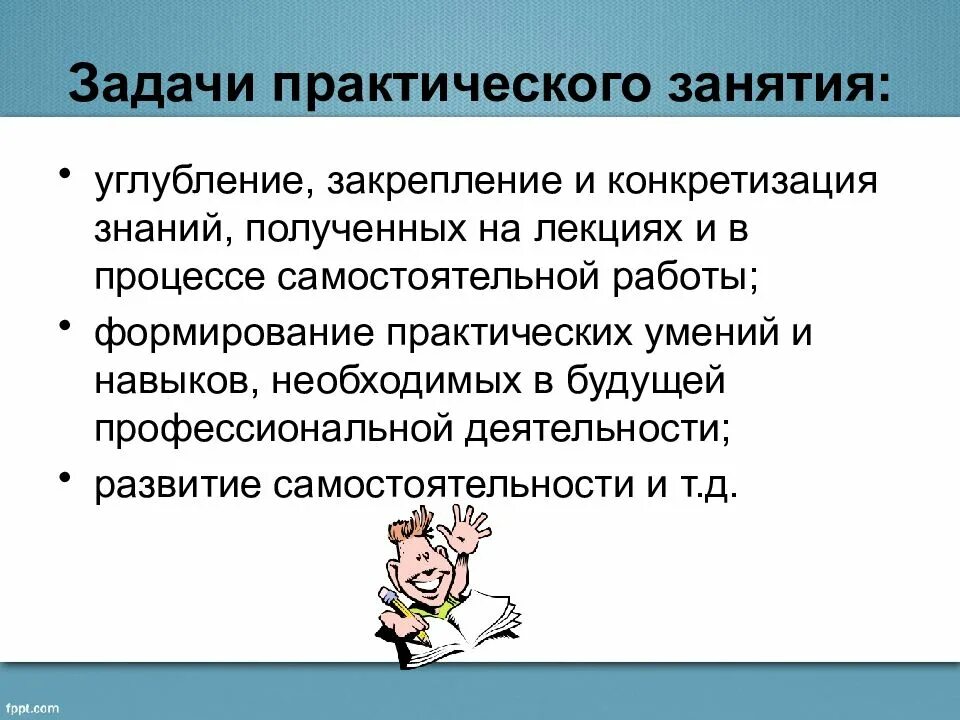 Задачи практического занятия:

• углубление, закрепление и конкретизация знаний, полученных на лекциях и в процессе самостоятельной работы;
• формирование практических умений и навыков, необходимых в будущей профессиональной деятельности;
• развитие самостоятельности и т.д.

fppt.com